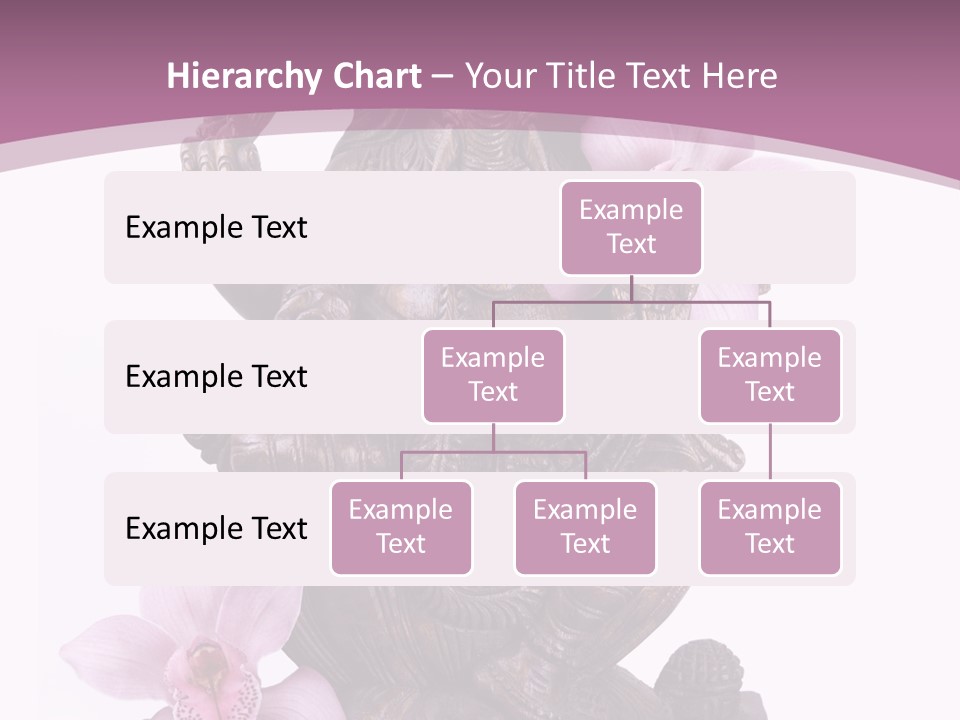 Hierarchy Chart – Your Title Text Here

Example Text

Example Text

Example Text

Example Text

Example Text

Example Text

Example Text

Example Text

Example Text